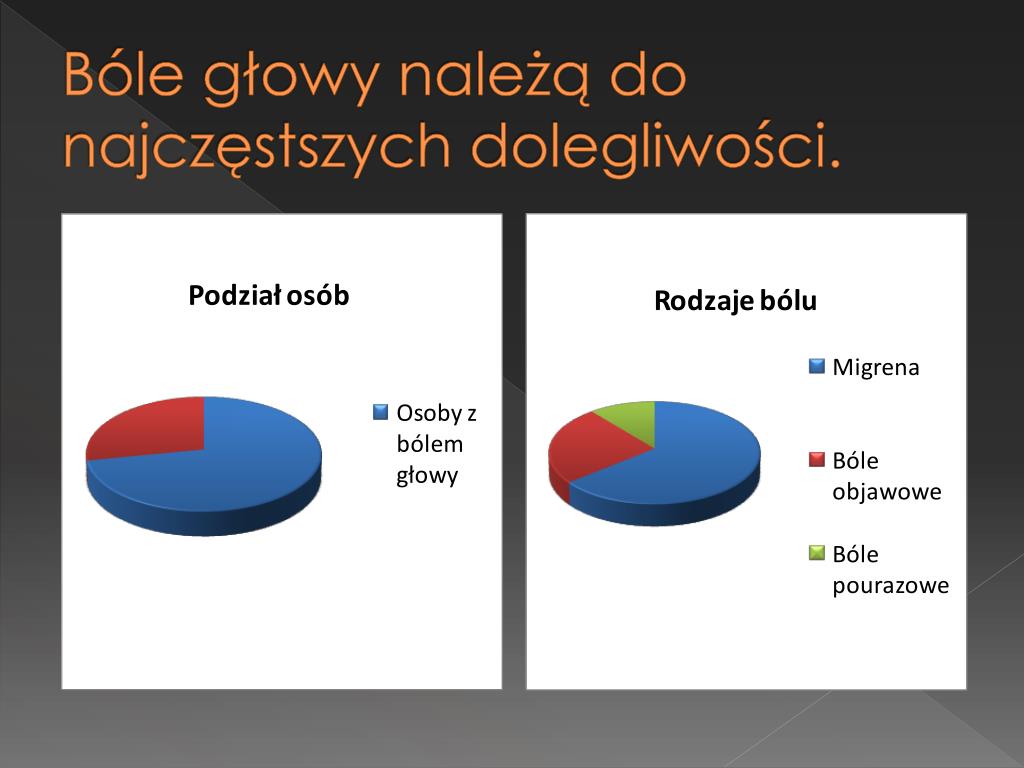 Bóle głowy należą do najczęstszych dolegliwości.

Podział osób

Osoby z bólem głowy

Rodzaje bólu

Migrena

Bóle objawowe

Bóle pourazowe